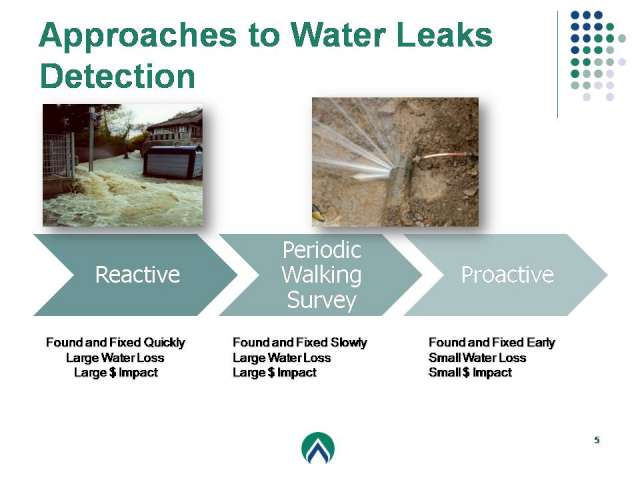 Approaches to Water Leaks Detection

Reactive

Periodic Walking Survey

Proactive

Found and Fixed Quickly
Large Water Loss
Large $ Impact

Found and Fixed Slowly
Large Water Loss
Large $ Impact

Found and Fixed Early
Small Water Loss
Small $ Impact

5